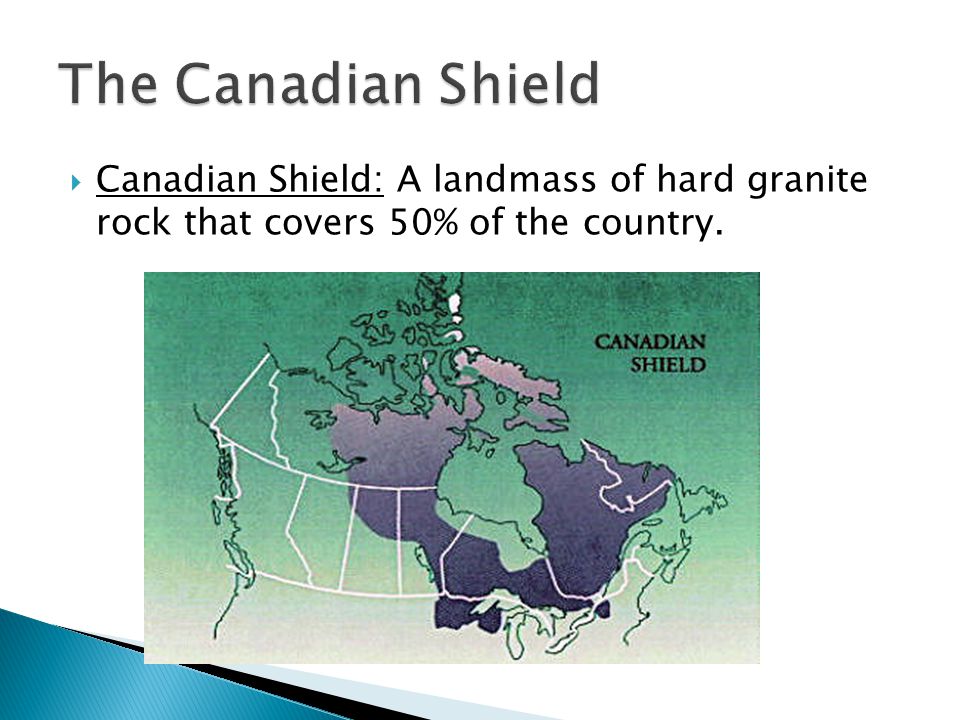 The Canadian Shield

Canadian Shield: A landmass of hard granite rock that covers 50% of the country.

CANADIAN SHIELD